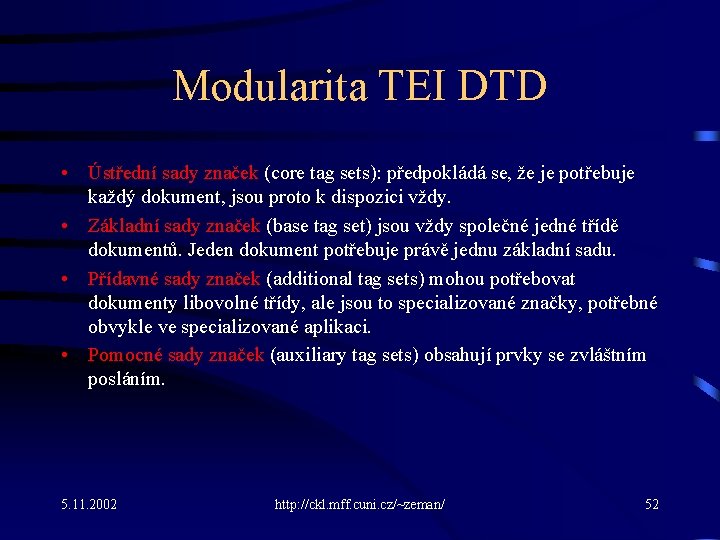 Modularita TEI DTD

• Ústřední sady značek (core tag sets): předpokládá se, že je potřebuje každý dokument, jsou proto k dispozici vždy.

• Základní sady značek (base tag set) jsou vždy společné jedné třídě dokumentů. Jeden dokument potřebuje právě jednu základní sadu.

• Přídavné sady značek (additional tag sets) mohou potřebovat dokumenty libovolné třídy, ale jsou to specializované značky, potřebné obvykle ve specializované aplikaci.

• Pomocné sady značek (auxiliary tag sets) obsahují prvky se zvláštním posláním.

5.11.2002 http://ckl.mff.cuni.cz/~zeman/ 52